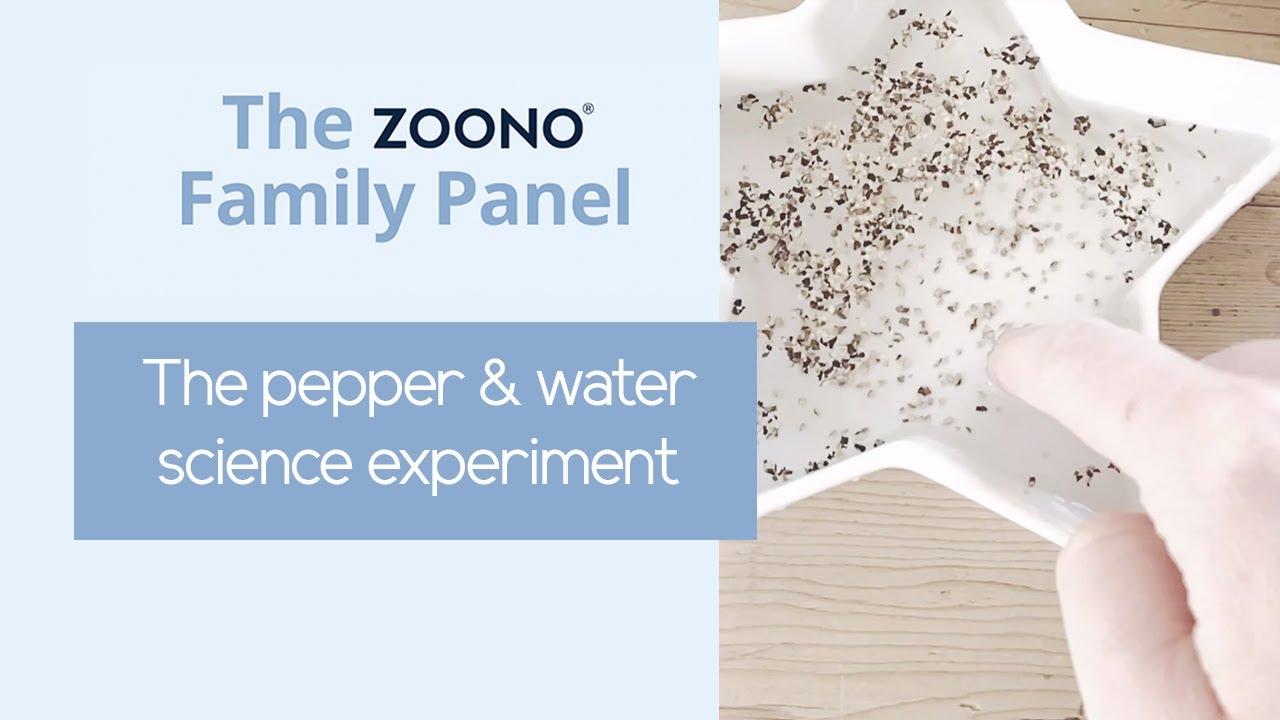 The ZOONO®
Family Panel

The pepper & water science experiment